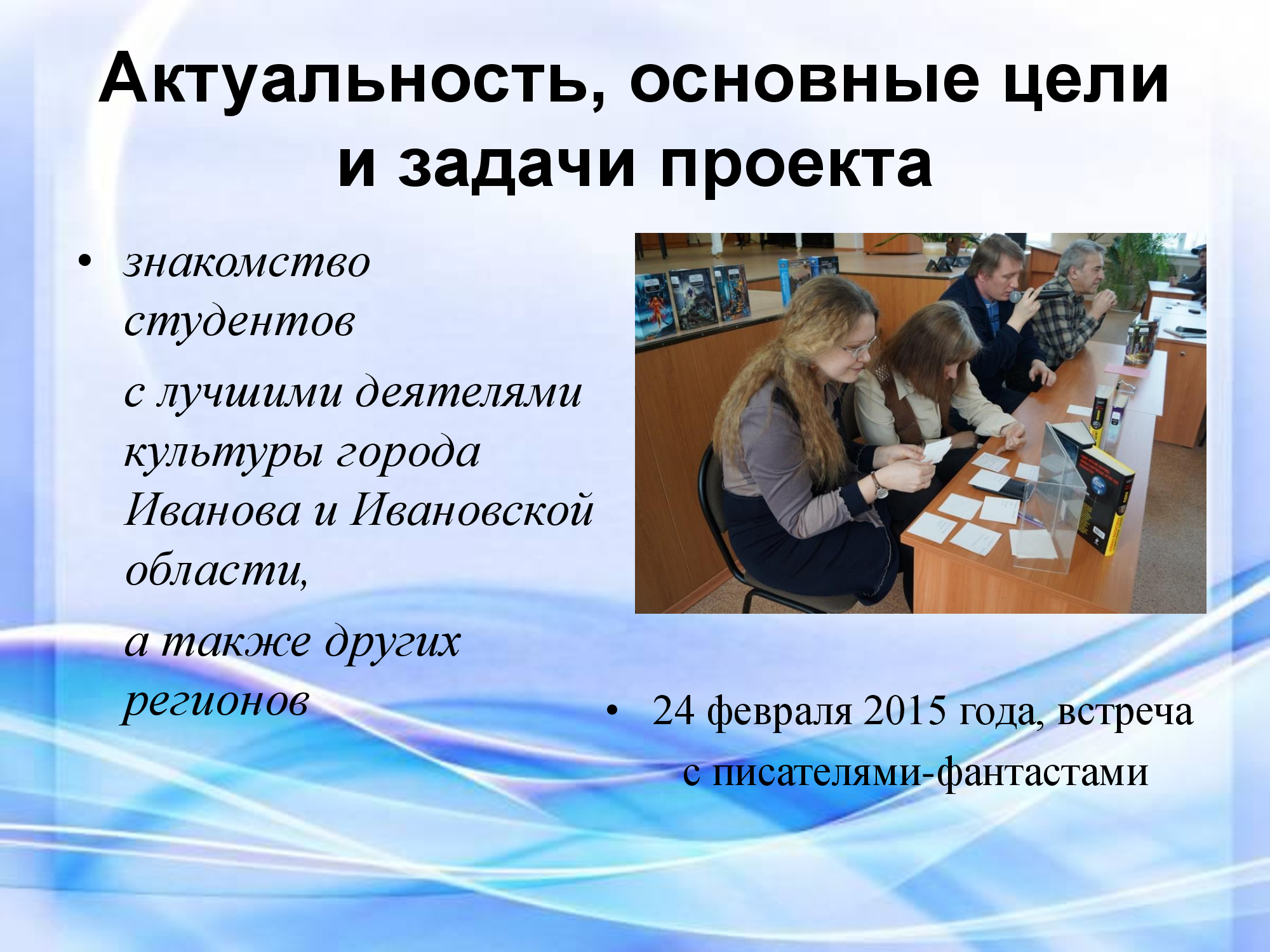 Актуальность, основные цели и задачи проекта

• знакомство студентов

с лучшими деятелями культуры города Иванова и Ивановской области,

а также других регионов

• 24 февраля 2015 года, встреча с писателями-фантастами